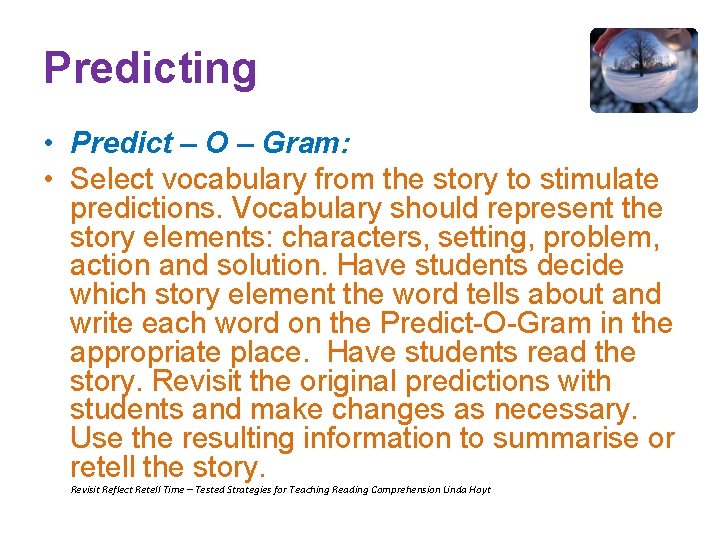 Predicting

• Predict – O – Gram:

• Select vocabulary from the story to stimulate predictions. Vocabulary should represent the story elements: characters, setting, problem, action and solution. Have students decide which story element the word tells about and write each word on the Predict-O-Gram in the appropriate place. Have students read the story. Revisit the original predictions with students and make changes as necessary. Use the resulting information to summarise or retell the story.

Revisit Reflect Retell Time – Tested Strategies for Teaching Reading Comprehension Linda Hoyt